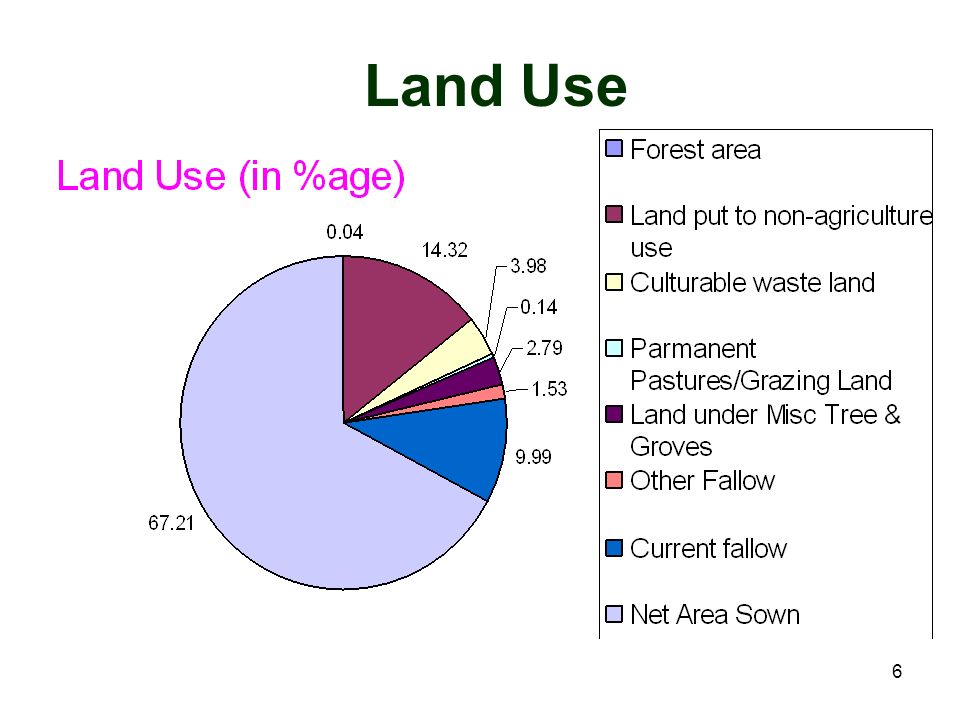 Land Use

Land Use (in %age)

0.04
14.32
3.98
0.14
2.79
1.53
9.99
67.21

Forest area
Land put to non-agriculture use
Culturable waste land
Parmanent Pastures/Grazing Land
Land under Misc Tree & Groves
Other Fallow
Current fallow
Net Area Sown

6